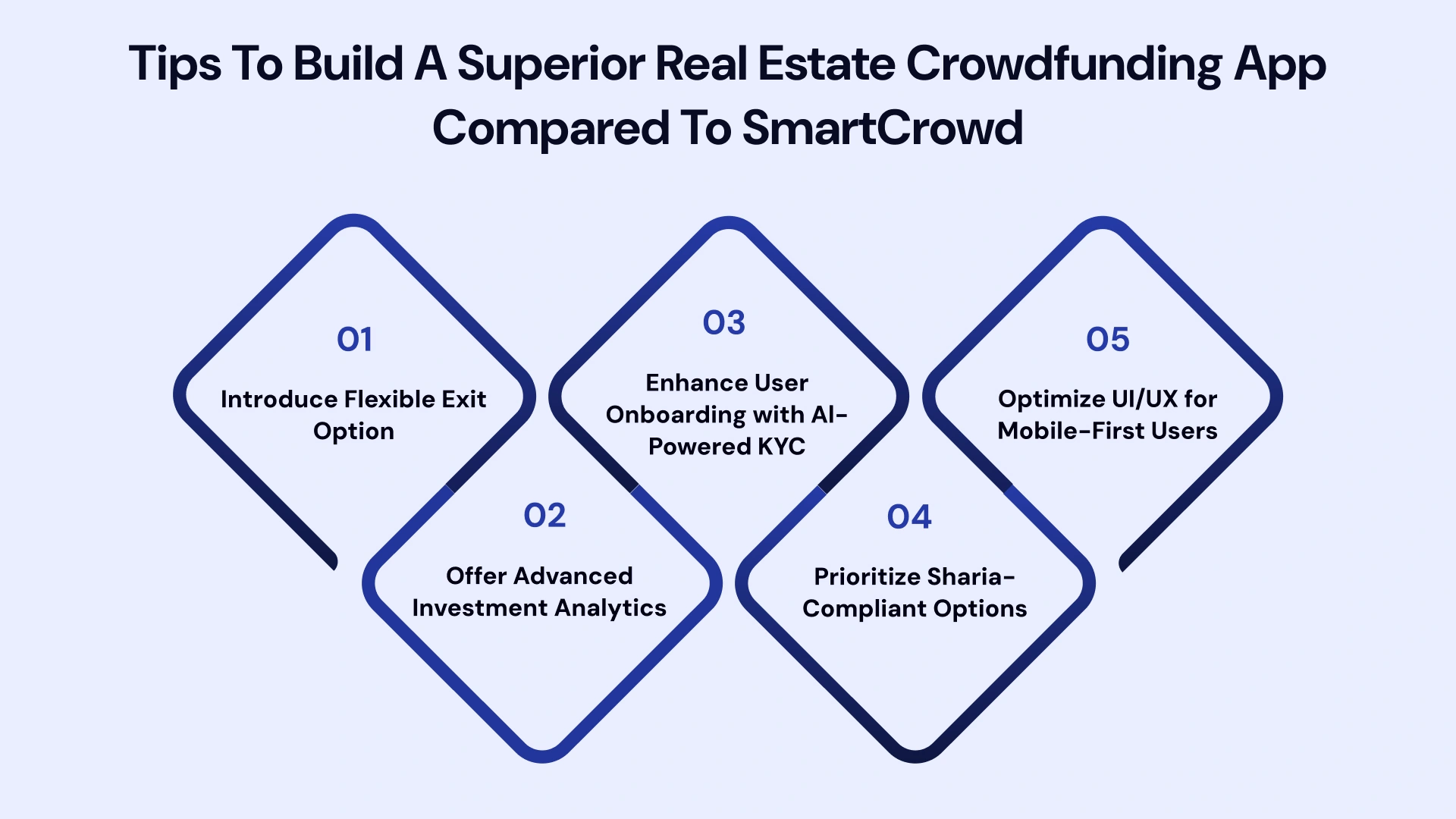 Tips To Build A Superior Real Estate Crowdfunding App Compared To SmartCrowd

01
Introduce Flexible Exit Option

02
Offer Advanced Investment Analytics

03
Enhance User Onboarding with AI-Powered KYC

04
Prioritize Sharia-Compliant Options

05
Optimize UI/UX for Mobile-First Users